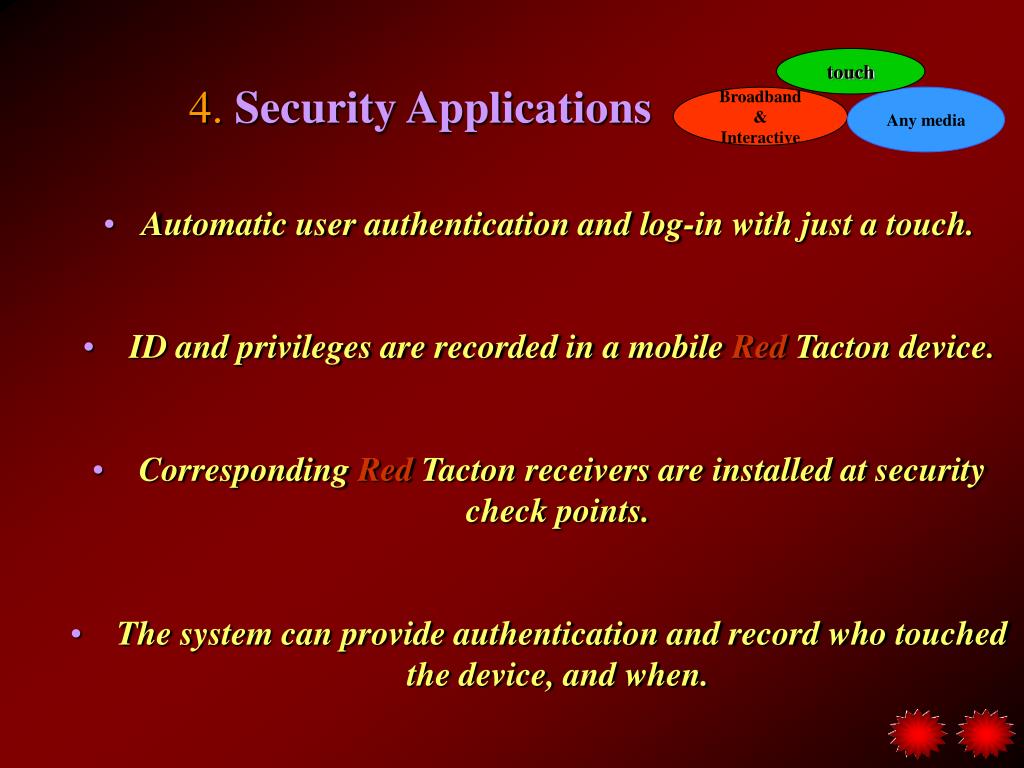 4. Security Applications

touch

Broadband & Interactive

Any media

• Automatic user authentication and log-in with just a touch.

• ID and privileges are recorded in a mobile Red Tacton device.

• Corresponding Red Tacton receivers are installed at security check points.

• The system can provide authentication and record who touched the device, and when.